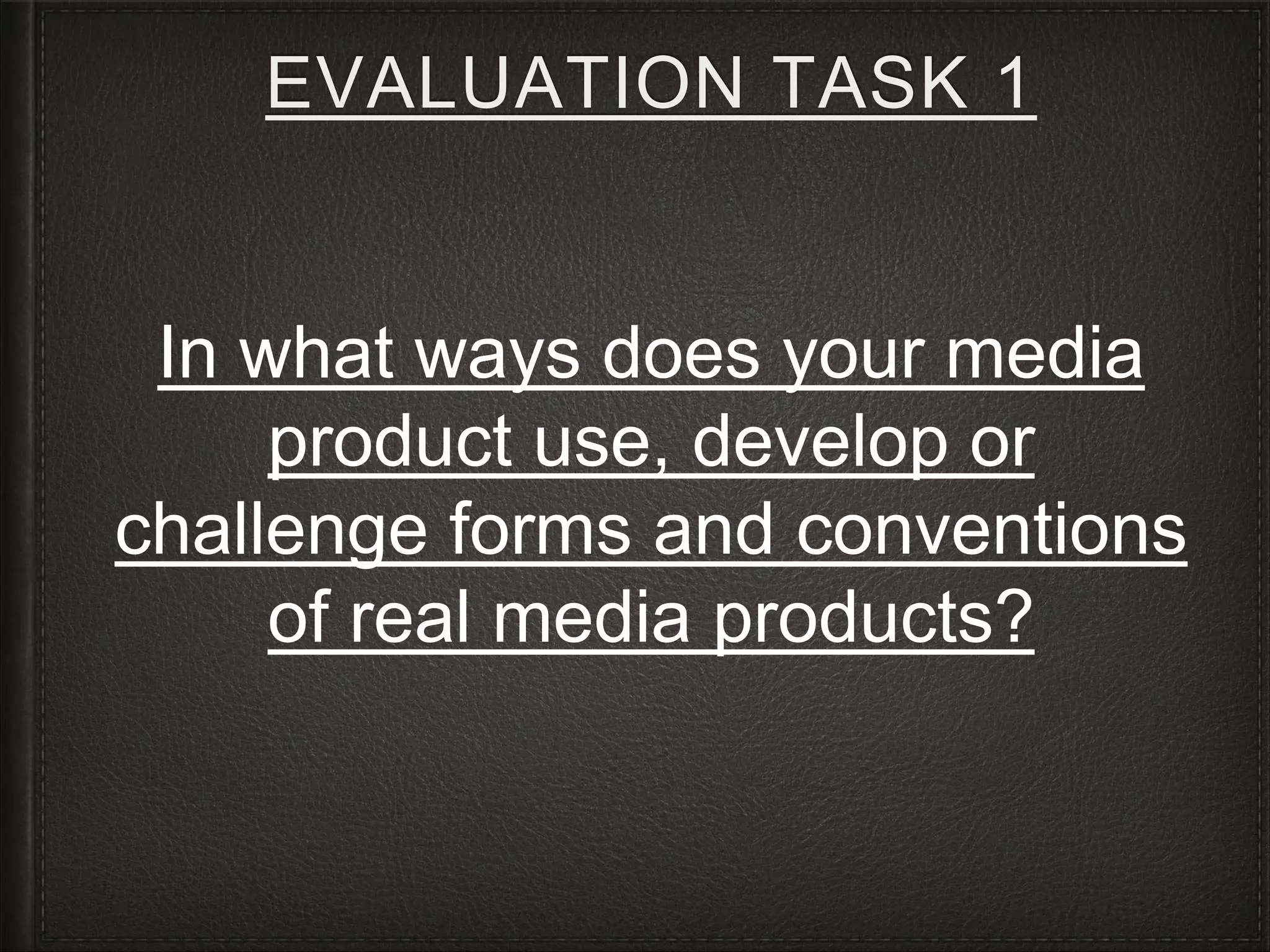 EVALUATION TASK 1

In what ways does your media product use, develop or challenge forms and conventions of real media products?